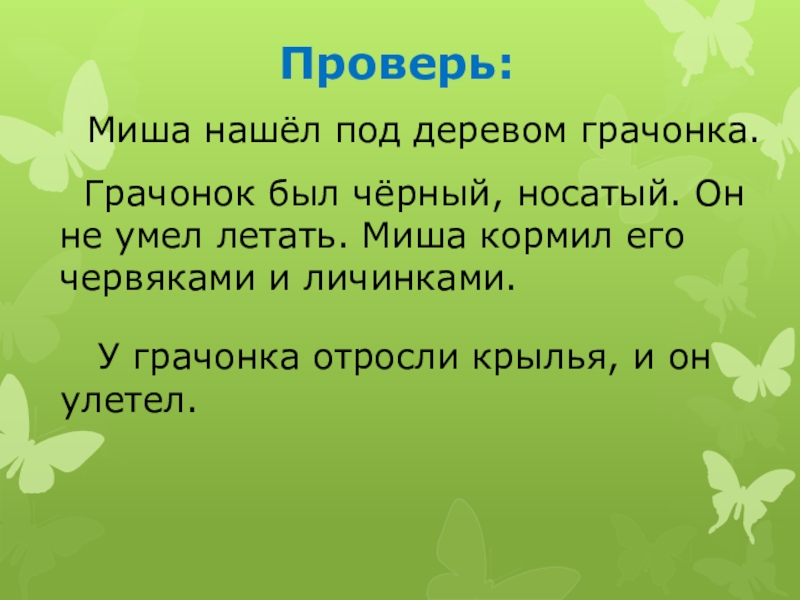 Проверь:

Миша нашёл под деревом грачонка.

Грачонок был чёрный, носатый. Он не умел летать. Миша кормил его червяками и личинками.

У грачонка отросли крылья, и он улетел.